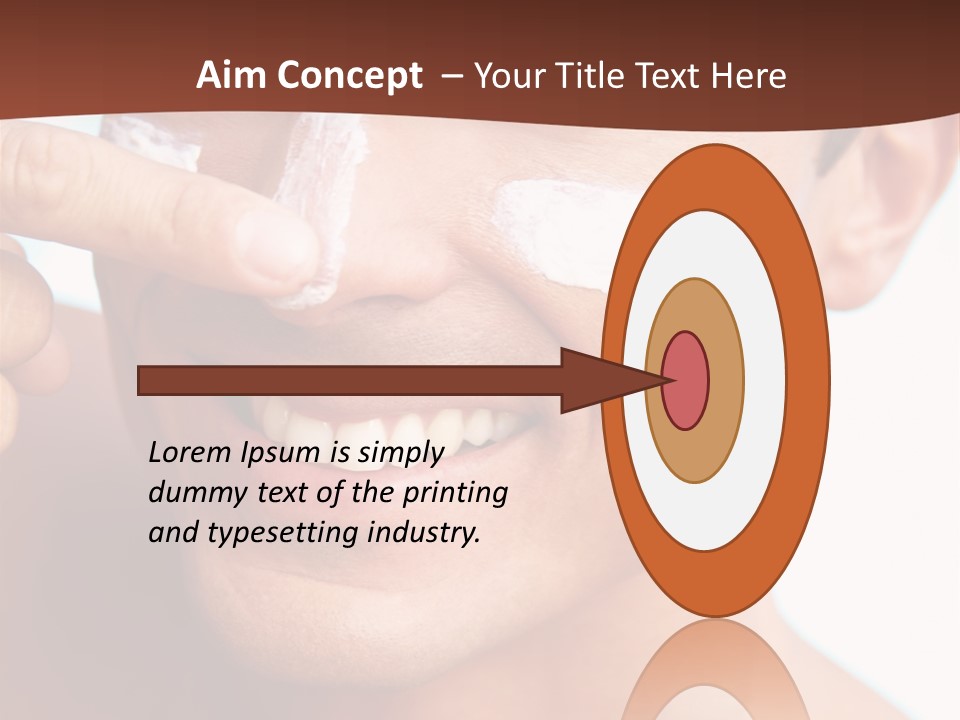 Aim Concept – Your Title Text Here

Lorem Ipsum is simply dummy text of the printing and typesetting industry.